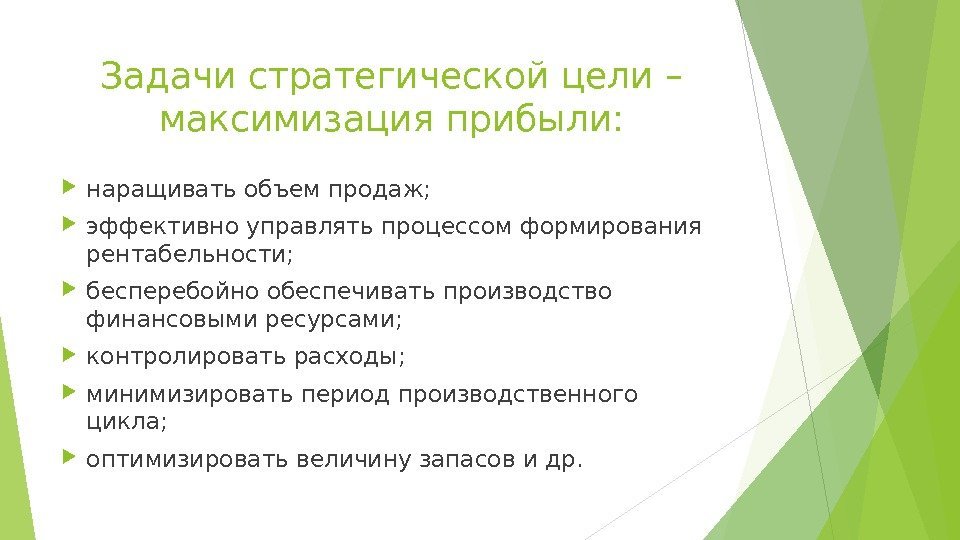 Задачи стратегической цели – максимизация прибыли:

наращивать объем продаж;

эффективно управлять процессом формирования рентабельности;

бесперебойно обеспечивать производство финансовыми ресурсами;

контролировать расходы;

минимизировать период производственного цикла;

оптимизировать величину запасов и др.